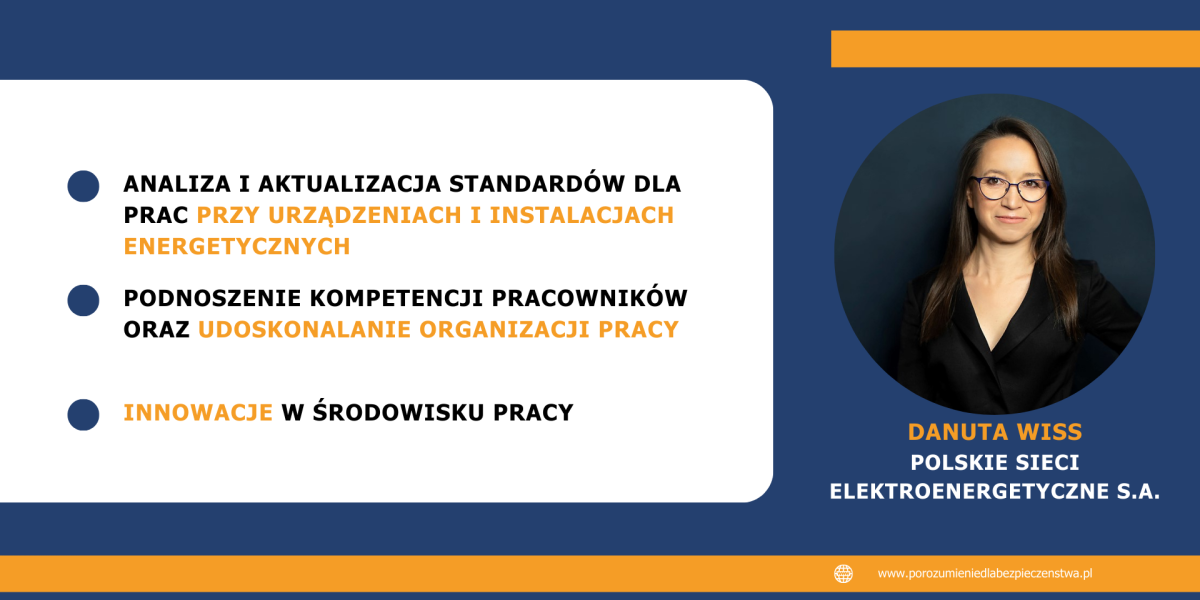 ANALIZA I AKTUALIZACJA STANDARDÓW DLA PRAC PRZY URZĄDZENIACH I INSTALACJACH ENERGETYCZNYCH

PODNOSZENIE KOMPETENCJI PRACOWNIKÓW ORAZ UDOSKONALANIE ORGANIZACJI PRACY

INNOWACJE W ŚRODOWISKU PRACY

DANUTA WISS
POLSKIE SIECI ELEKTROENERGETYCZNE S.A.

www.porozumieniedlabezpieczenstwa.pl